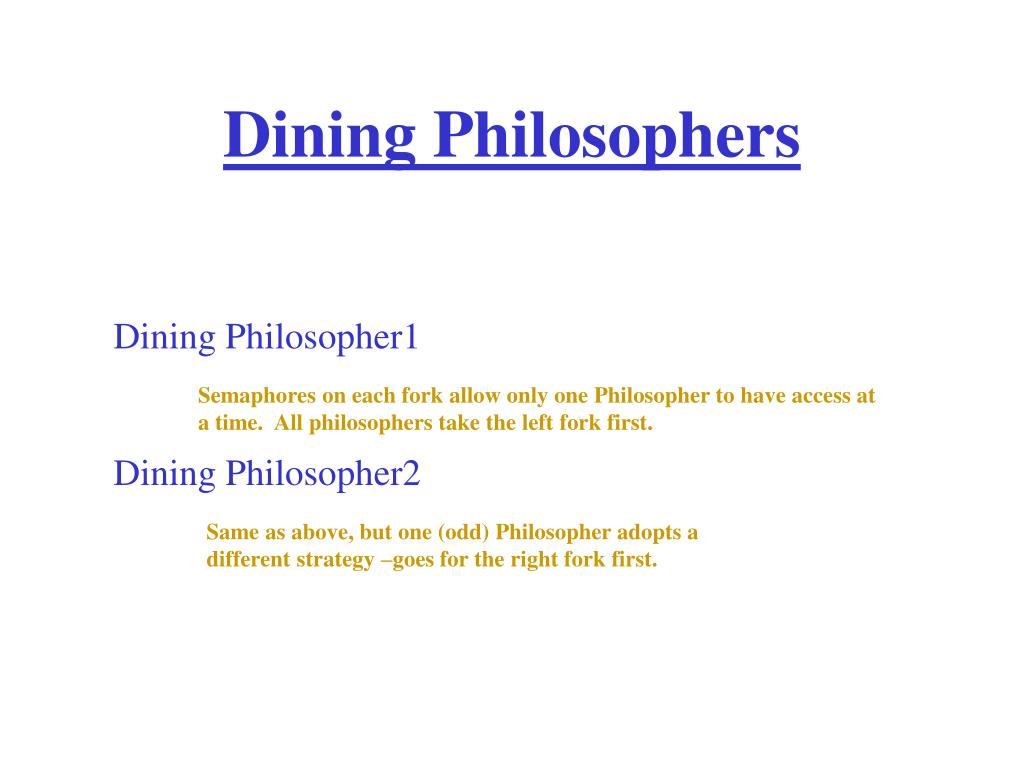 Dining Philosophers

Dining Philosopher1

Semaphores on each fork allow only one Philosopher to have access at a time. All philosophers take the left fork first.

Dining Philosopher2

Same as above, but one (odd) Philosopher adopts a different strategy –goes for the right fork first.